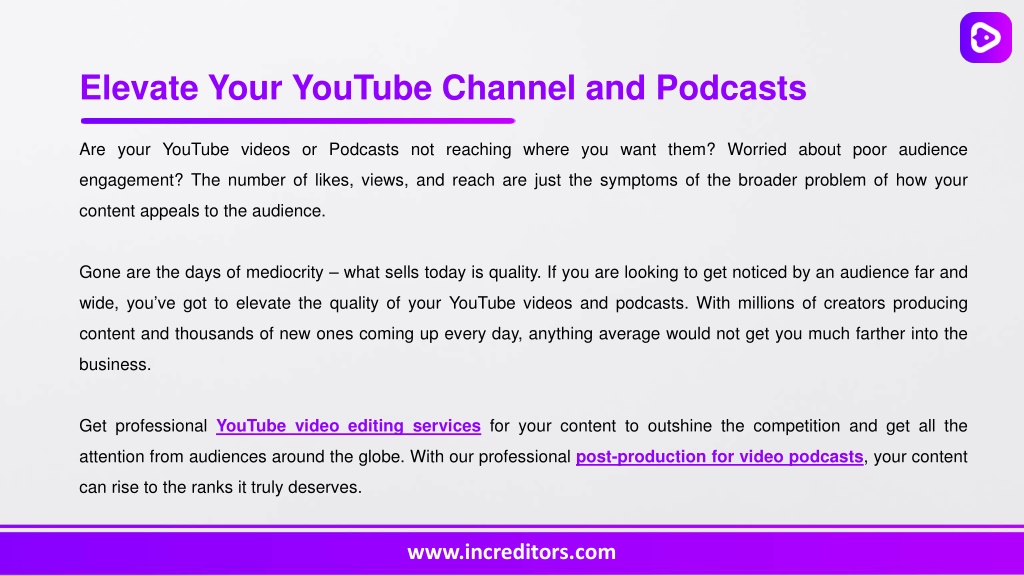 Elevate Your YouTube Channel and Podcasts

Are your YouTube videos or Podcasts not reaching where you want them? Worried about poor audience engagement? The number of likes, views, and reach are just the symptoms of the broader problem of how your content appeals to the audience.

Gone are the days of mediocrity – what sells today is quality. If you are looking to get noticed by an audience far and wide, you've got to elevate the quality of your YouTube videos and podcasts. With millions of creators producing content and thousands of new ones coming up every day, anything average would not get you much farther into the business.

Get professional YouTube video editing services for your content to outshine the competition and get all the attention from audiences around the globe. With our professional post-production for video podcasts, your content can rise to the ranks it truly deserves.

www.increditors.com